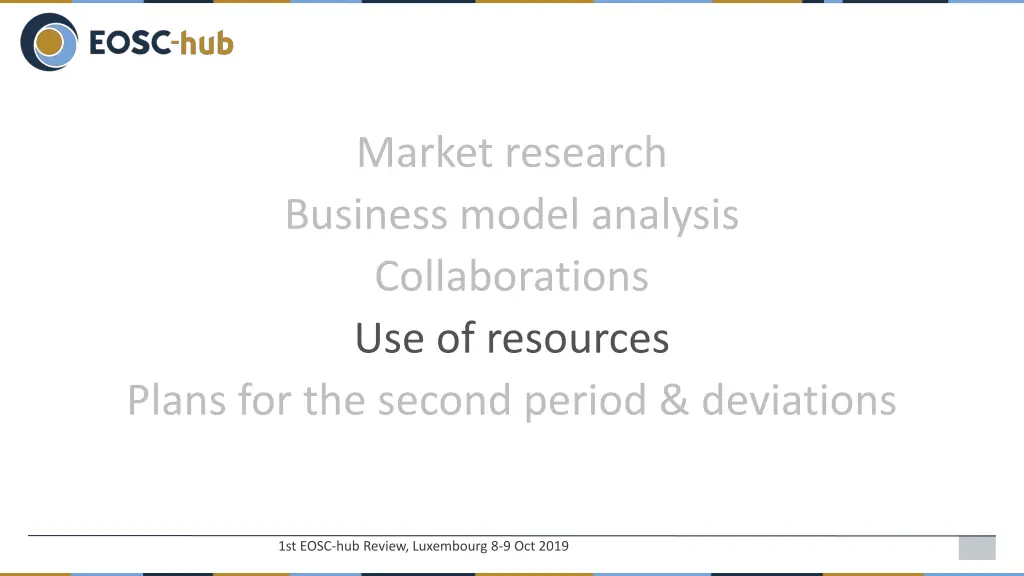 EOSC-hub

Market research

Business model analysis

Collaborations

Use of resources

Plans for the second period & deviations

1st EOSC-hub Review, Luxembourg 8-9 Oct 2019